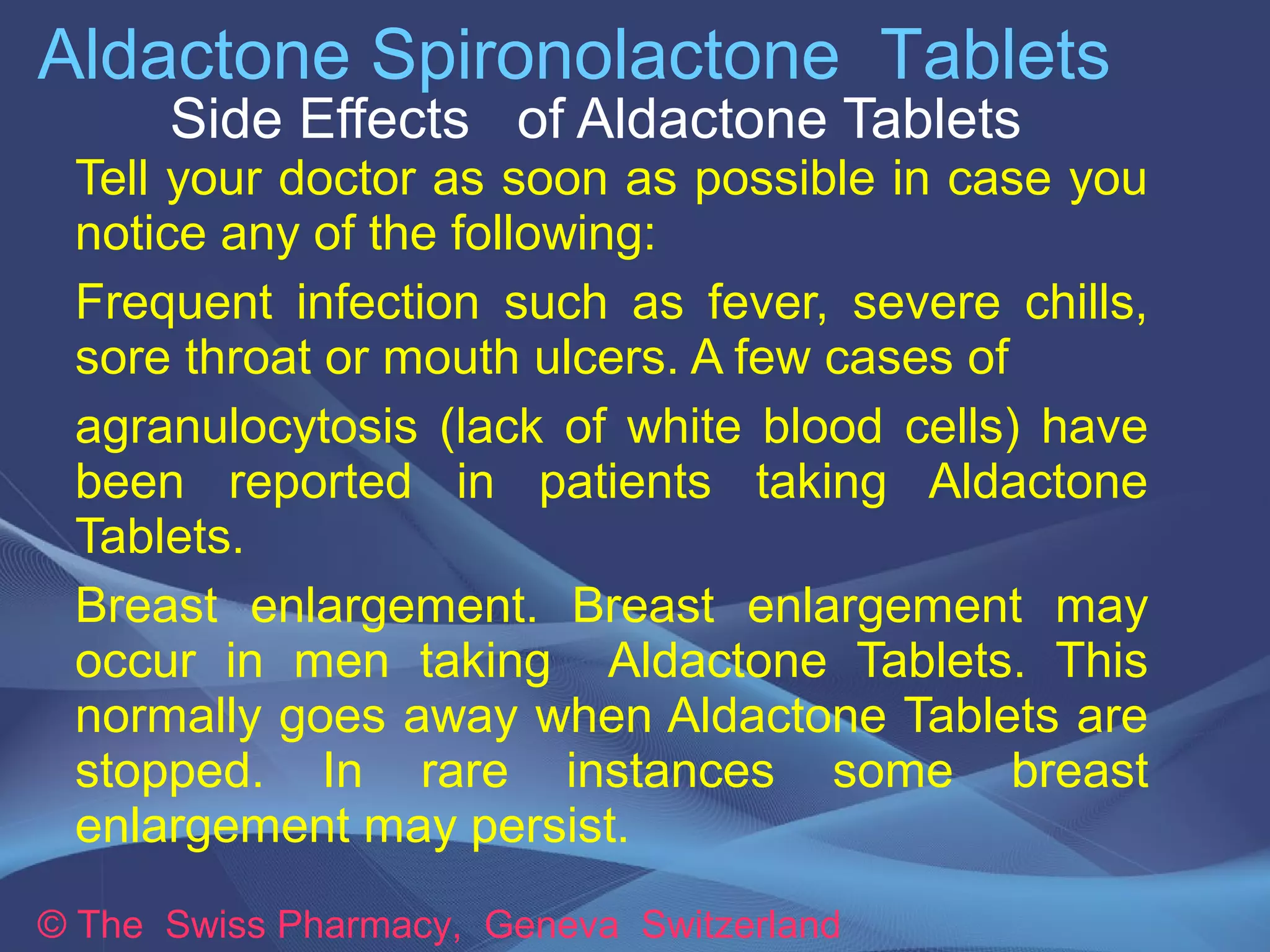 Aldactone Spironolactone Tablets

Side Effects of Aldactone Tablets

Tell your doctor as soon as possible in case you notice any of the following:

Frequent infection such as fever, severe chills, sore throat or mouth ulcers. A few cases of

agranulocytosis (lack of white blood cells) have been reported in patients taking Aldactone Tablets.

Breast enlargement. Breast enlargement may occur in men taking Aldactone Tablets. This normally goes away when Aldactone Tablets are stopped. In rare instances some breast enlargement may persist.

© The Swiss Pharmacy, Geneva Switzerland